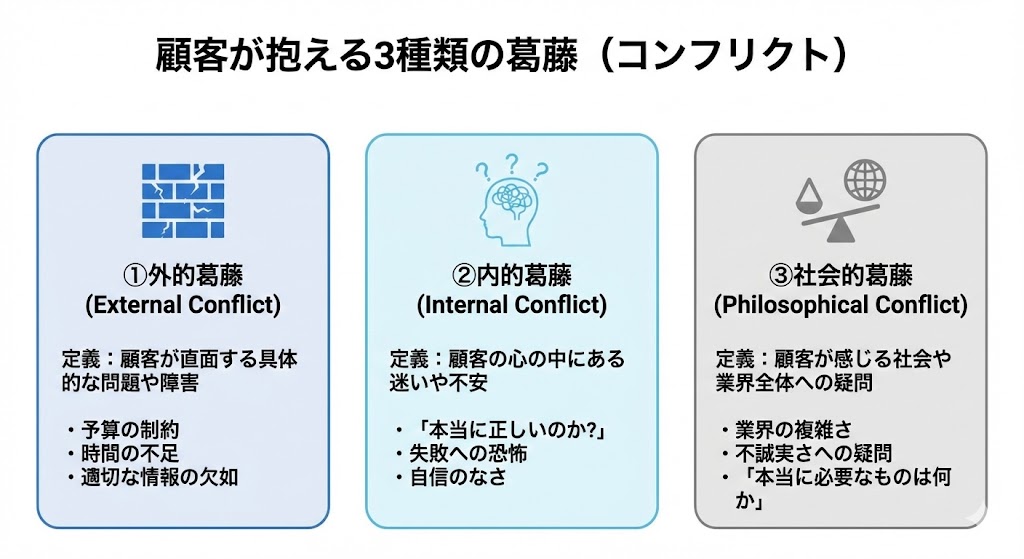 顧客が抱える3種類の葛藤（コンフリクト）

①外的葛藤
(External Conflict)

定義：顧客が直面する具体的な問題や障害

・予算の制約
・時間の不足
・適切な情報の欠如

②内的葛藤
(Internal Conflict)

定義：顧客の心の中にある迷いや不安

・「本当に正しいのか?」
・失敗への恐怖
・自信のなさ

③社会的葛藤
(Philosophical Conflict)

定義：顧客が感じる社会や業界全体への疑問

・業界の複雑さ
・不誠実さへの疑問
・「本当に必要なものは何か」